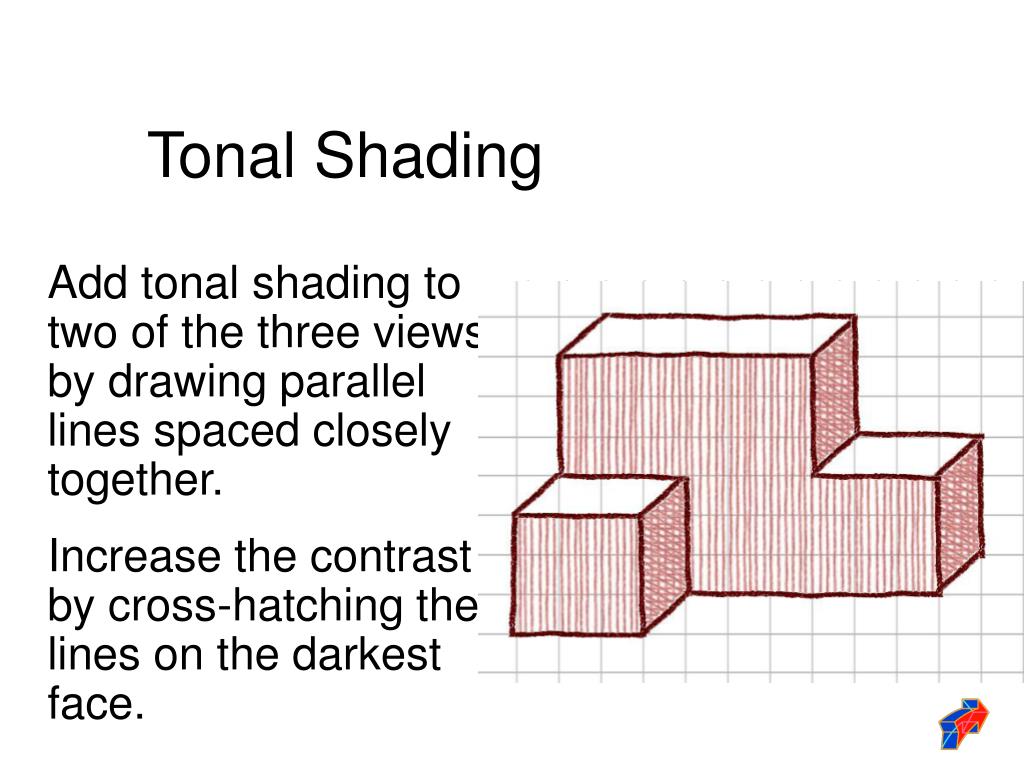 Tonal Shading

Add tonal shading to two of the three views by drawing parallel lines spaced closely together.

Increase the contrast by cross-hatching the lines on the darkest face.